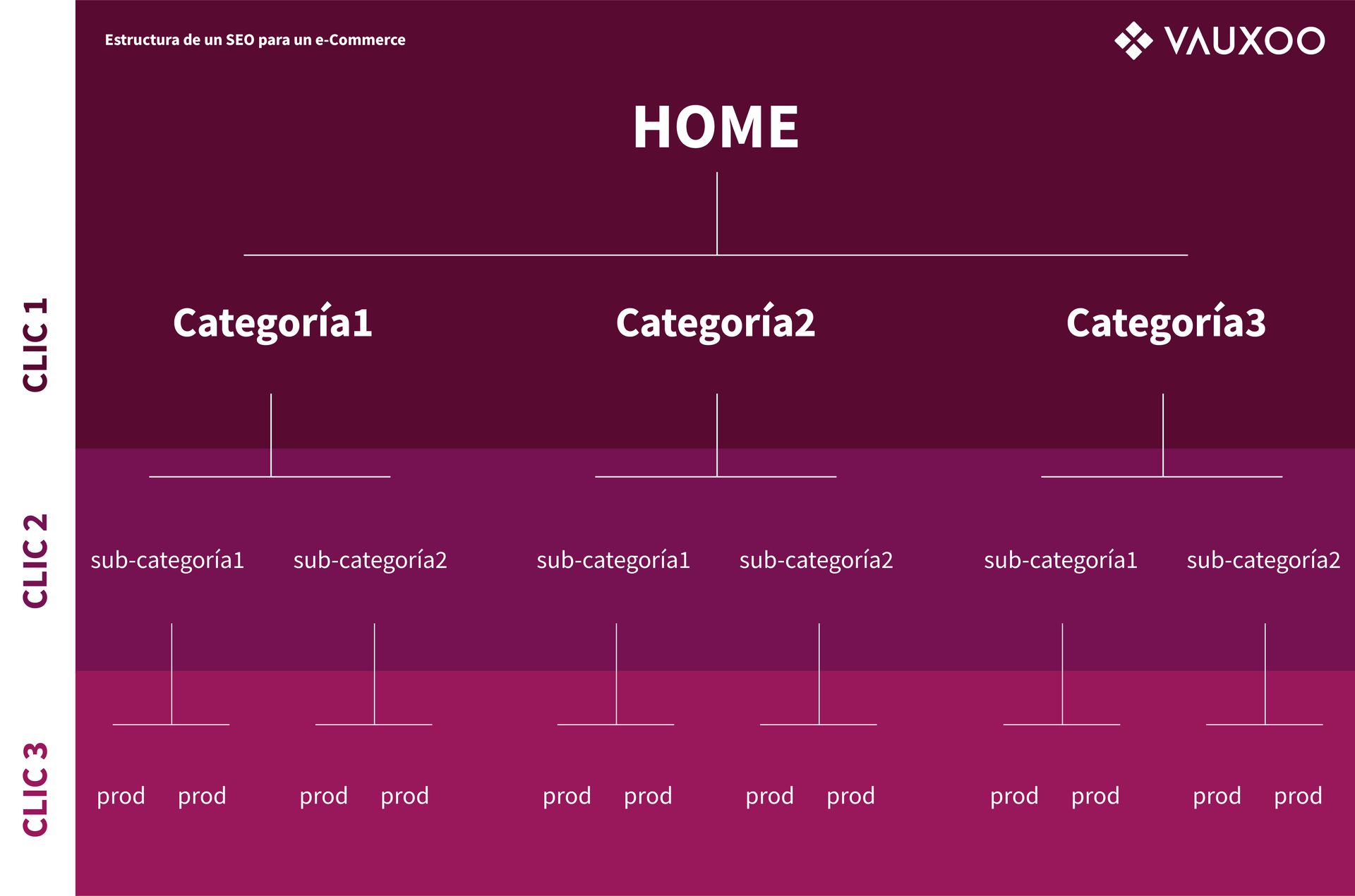 Estructura de un SEO para un e-Commerce

VAUXOO

HOME

CLIC 1

Categoría1 Categoría2 Categoría3

CLIC 2

sub-categoría1 sub-categoría2 sub-categoría1 sub-categoría2 sub-categoría1 sub-categoría2

CLIC 3

prod prod prod prod prod prod prod prod prod prod prod prod